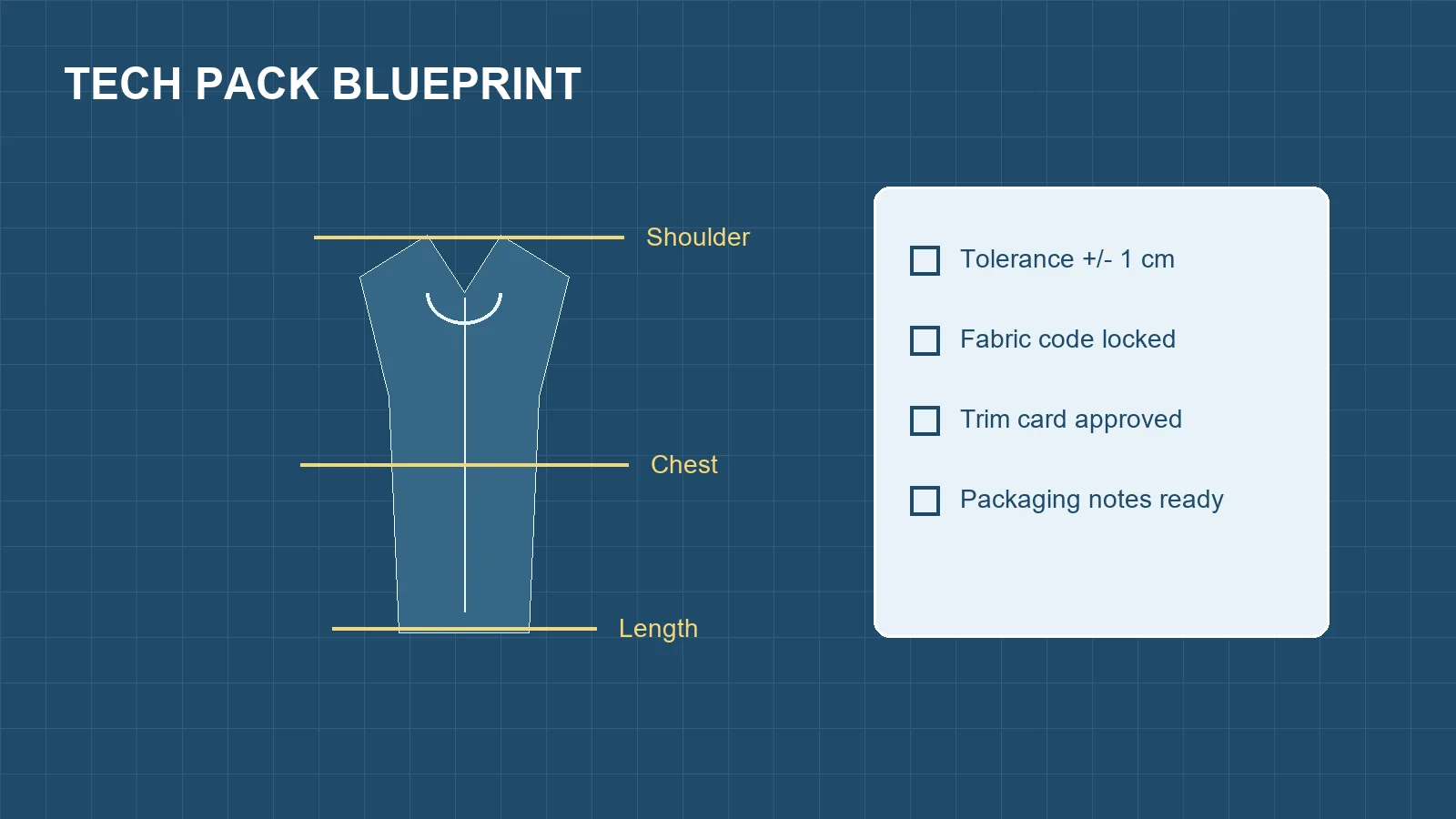 TECH PACK BLUEPRINT

Shoulder

Chest

Length

☐ Tolerance +/- 1 cm

☐ Fabric code locked

☐ Trim card approved

☐ Packaging notes ready